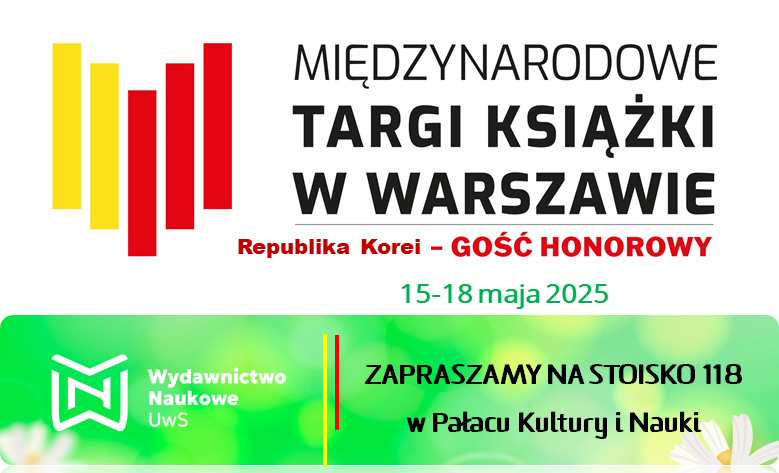 MIĘDZYNARODOWE
TARGI KSIĄŻKI
W WARSZAWIE

Republika Korei – GOŚĆ HONOROWY

15-18 maja 2025

Wydawnictwo
Naukowe
UwS

ZAPRASZAMY NA STOISKO 118
w Pałacu Kultury i Nauki